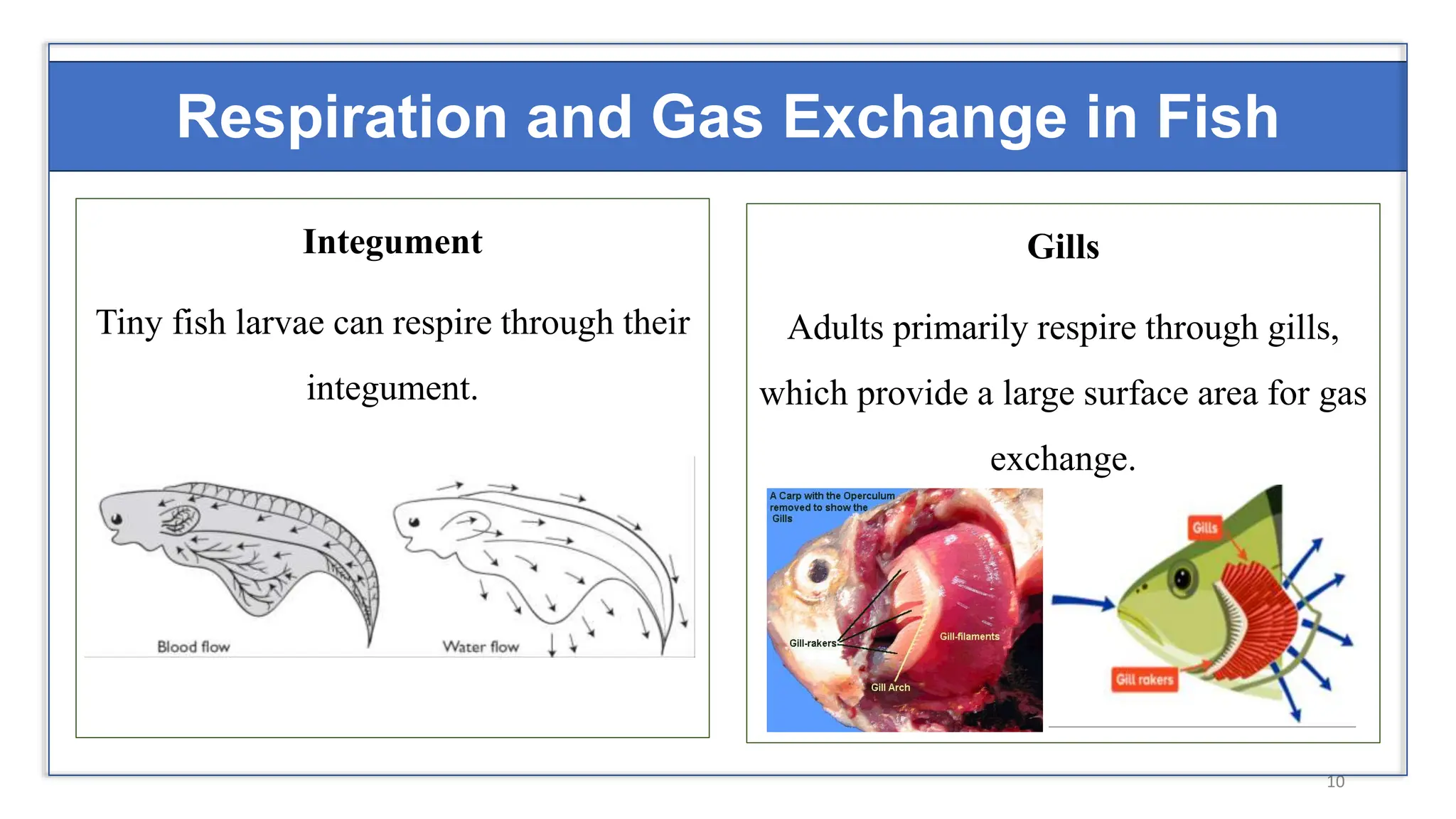 Respiration and Gas Exchange in Fish

Integument

Tiny fish larvae can respire through their integument.

Blood flow

Water flow

Gills

Adults primarily respire through gills, which provide a large surface area for gas exchange.

A Carp with the Operculum removed to show the Gills

Gill-rakers

Gill-filaments

Gill Arch

Gills

Gill rakers

10